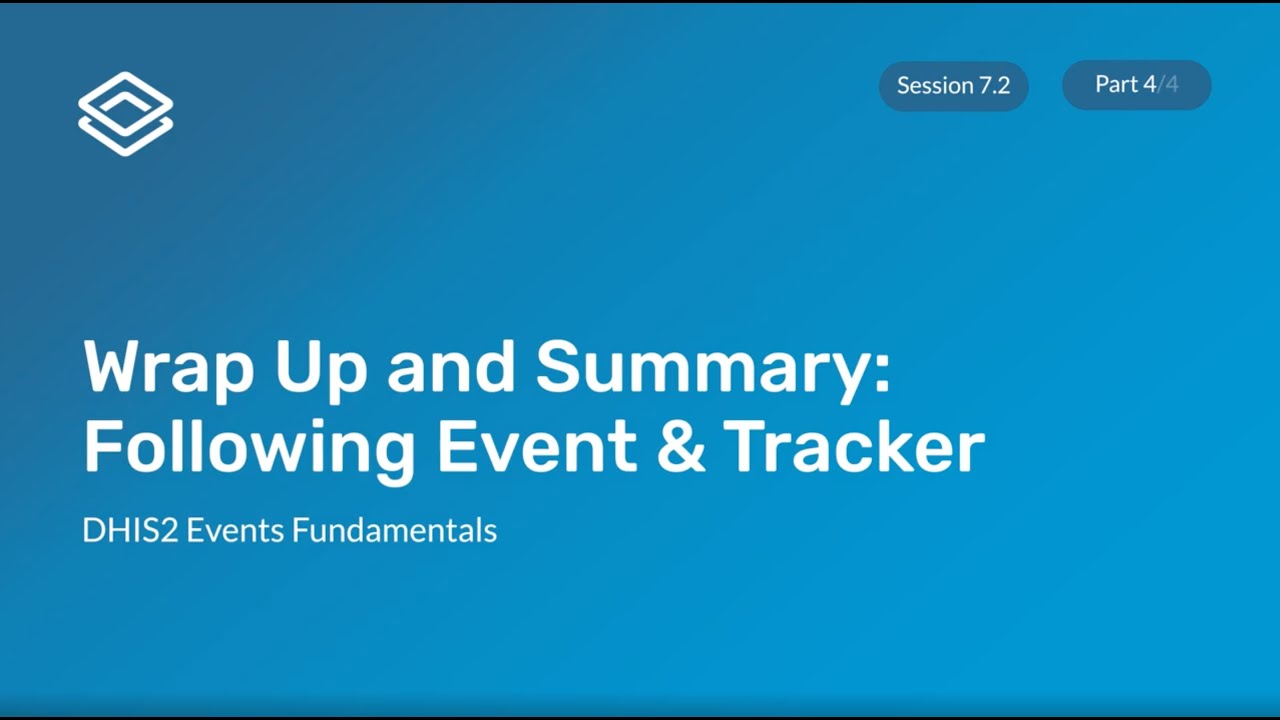 Session 7.2

Part 4/4

Wrap Up and Summary: Following Event & Tracker

DHIS2 Events Fundamentals